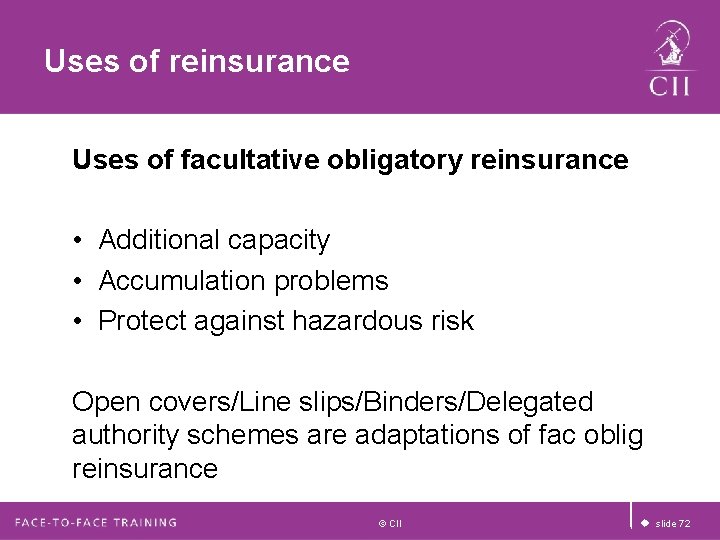 Uses of reinsurance

CII

Uses of facultative obligatory reinsurance

• Additional capacity
• Accumulation problems
• Protect against hazardous risk

Open covers/Line slips/Binders/Delegated authority schemes are adaptations of fac oblig reinsurance

FACE-TO-FACE TRAINING

© CII

slide 72